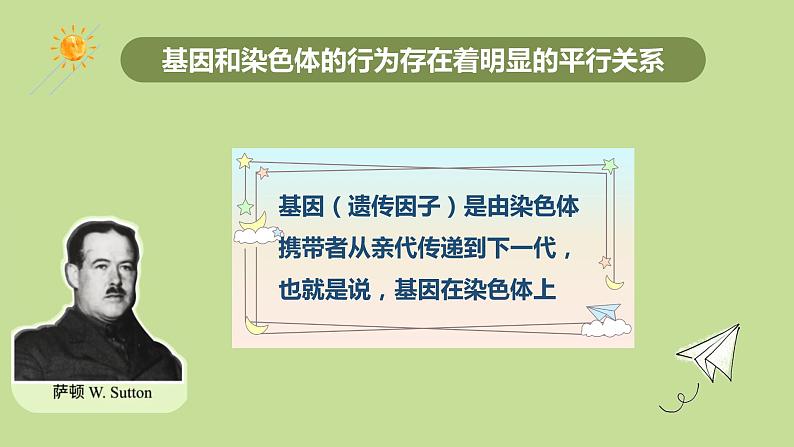 基因和染色体的行为存在着明显的平行关系

基因（遗传因子）是由染色体携带者从亲代传递到下一代，也就是说，基因在染色体上

萨顿 W. Sutton